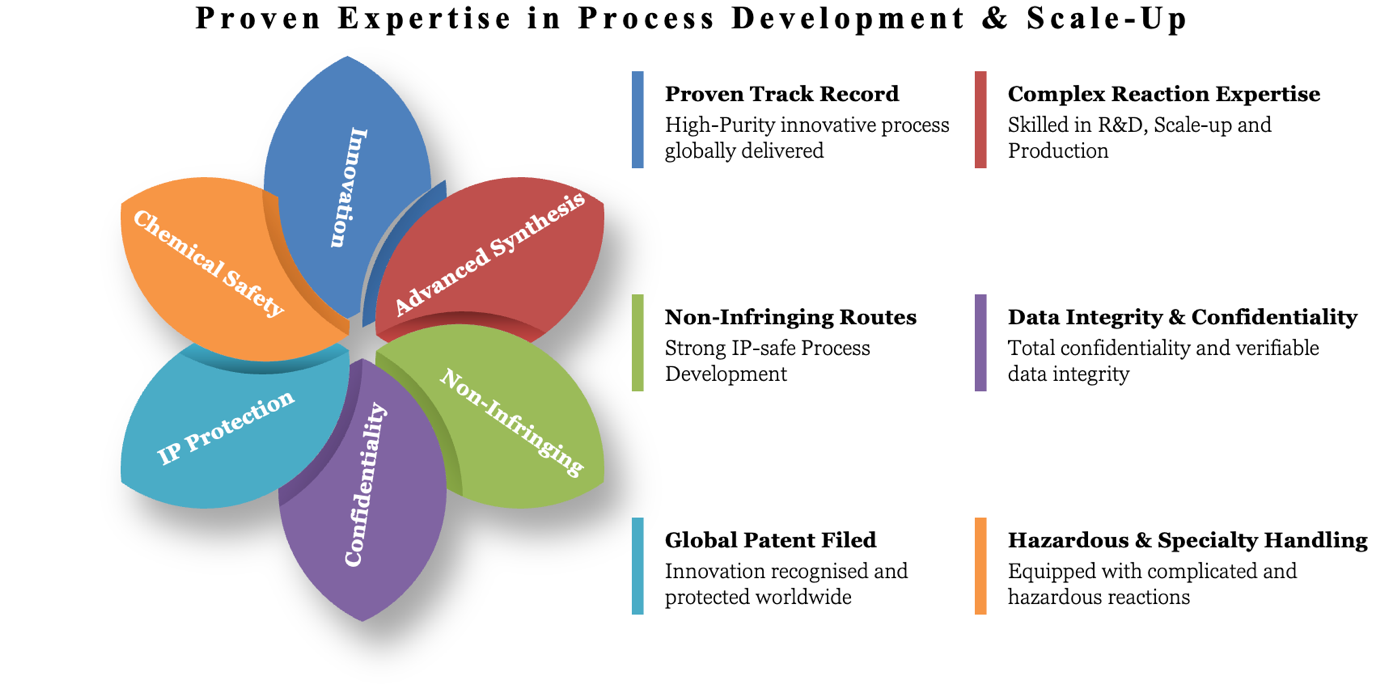 Proven Expertise in Process Development & Scale-Up

Innovation

Advanced Synthesis

Non-Infringing

Confidentiality

IP Protection

Chemical Safety

Proven Track Record
High-Purity innovative process globally delivered

Complex Reaction Expertise
Skilled in R&D, Scale-up and Production

Non-Infringing Routes
Strong IP-safe Process Development

Data Integrity & Confidentiality
Total confidentiality and verifiable data integrity

Global Patent Filed
Innovation recognised and protected worldwide

Hazardous & Specialty Handling
Equipped with complicated and hazardous reactions